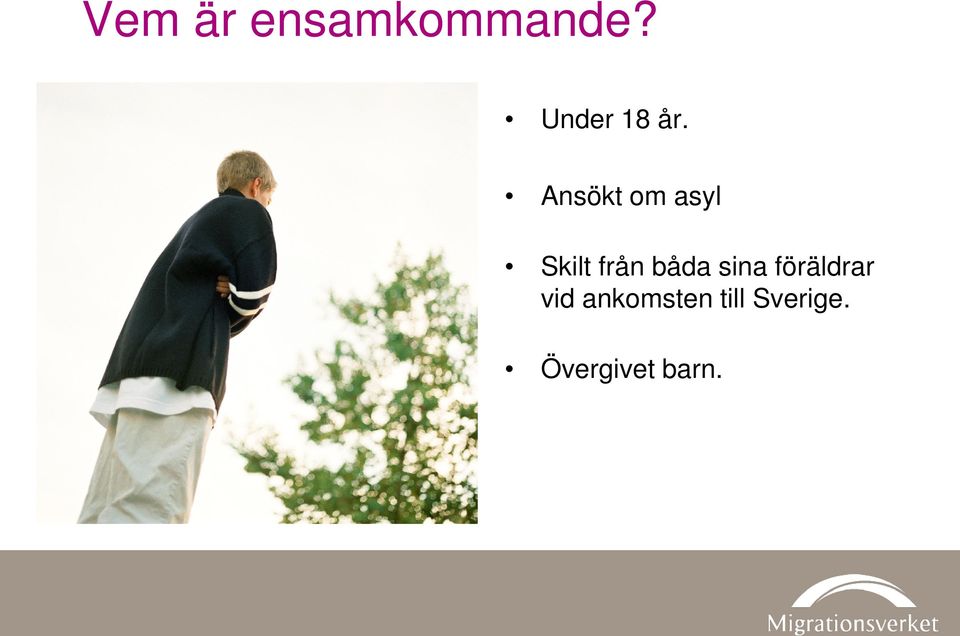 Vem är ensamkommande?

• Under 18 år.

• Ansökt om asyl

• Skilt från båda sina föräldrar vid ankomsten till Sverige.

• Övergivet barn.

Migrationsverket